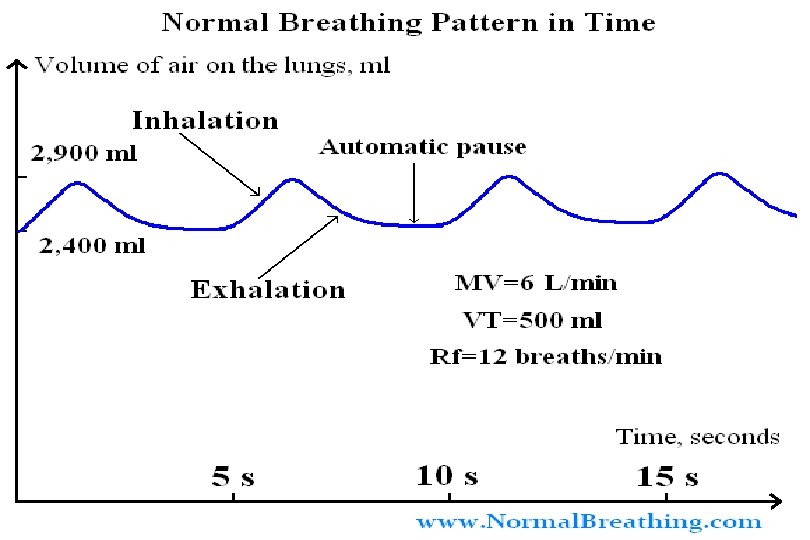 Normal Breathing Pattern in Time

Volume of air on the lungs, ml

Inhalation

2,900 ml

Automatic pause

2,400 ml

Exhalation

MV=6 L/min

VT=500 ml

Rf=12 breaths/min

Time, seconds

5 s

10 s

15 s

www.NormalBreathing.com